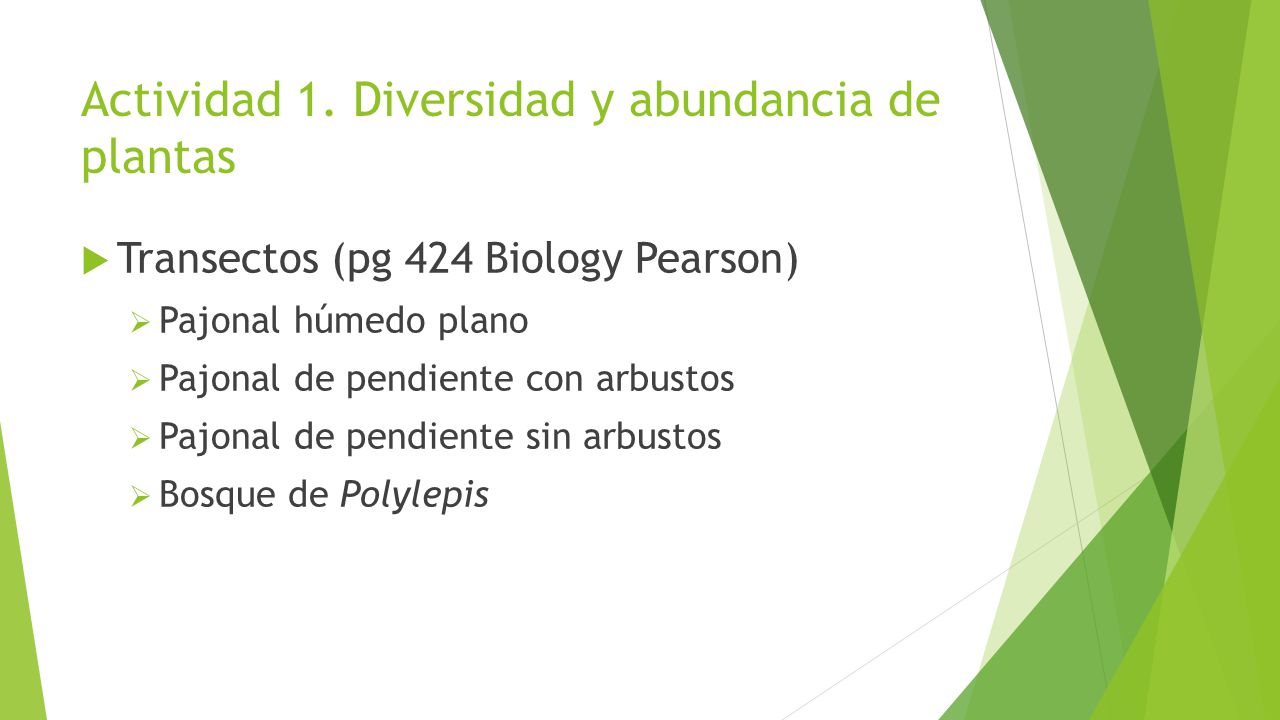 Actividad 1. Diversidad y abundancia de plantas

Transectos (pg 424 Biology Pearson)

Pajonal húmedo plano

Pajonal de pendiente con arbustos

Pajonal de pendiente sin arbustos

Bosque de Polylepis